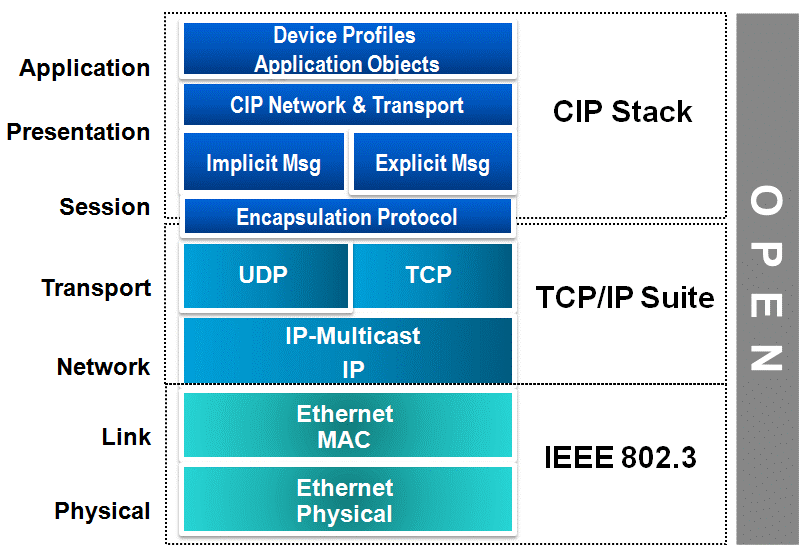 Application

Presentation

Session

Transport

Network

Link

Physical

Device Profiles
Application Objects

CIP Network & Transport

Implicit Msg

Explicit Msg

Encapsulation Protocol

UDP

TCP

IP-Multicast
IP

Ethernet
MAC

Ethernet
Physical

CIP Stack

TCP/IP Suite

IEEE 802.3

OPEN